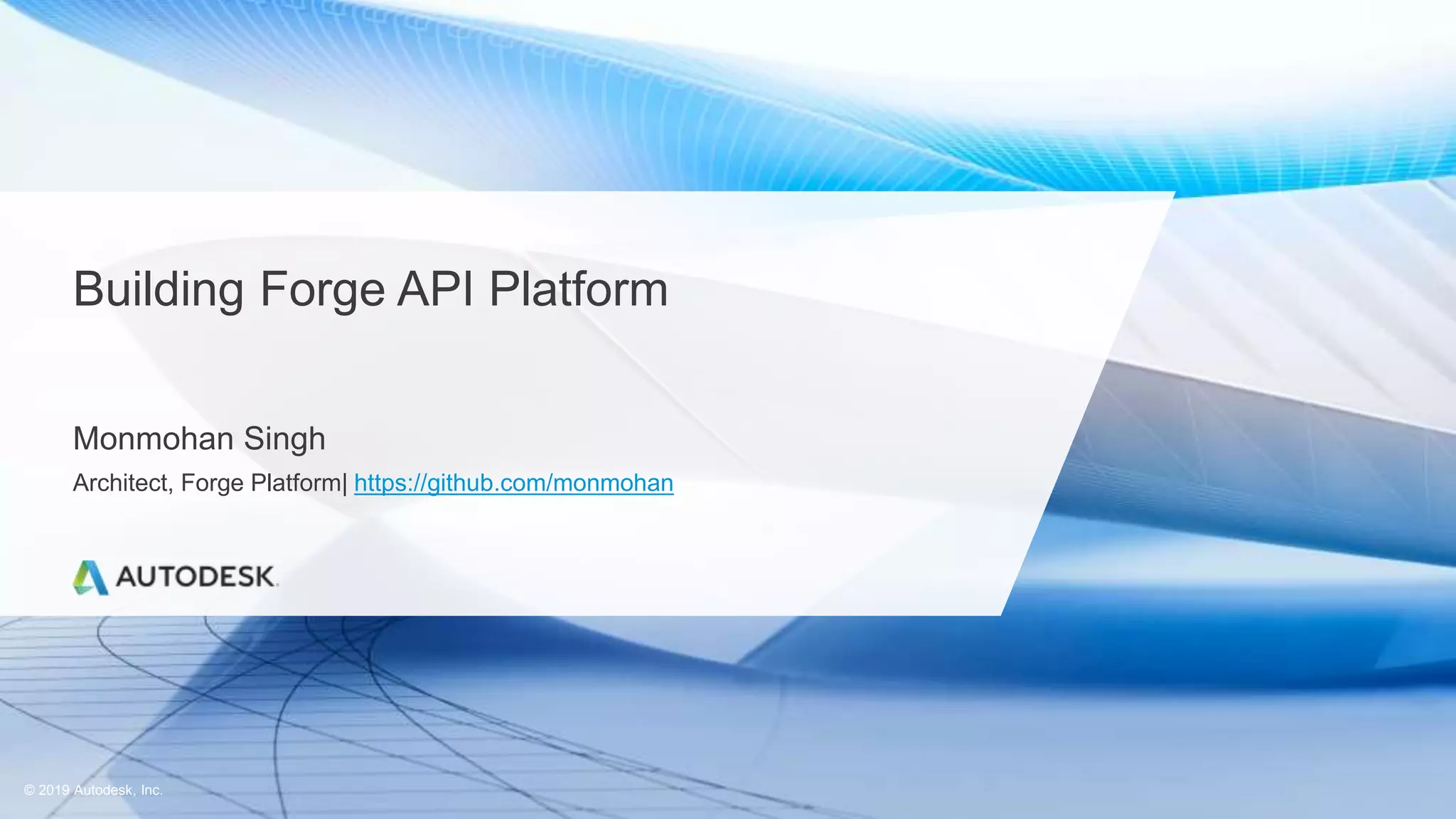 Building Forge API Platform

Monmohan Singh

Architect, Forge Platform| https://github.com/monmohan

AUTODESK.

© 2019 Autodesk, Inc.